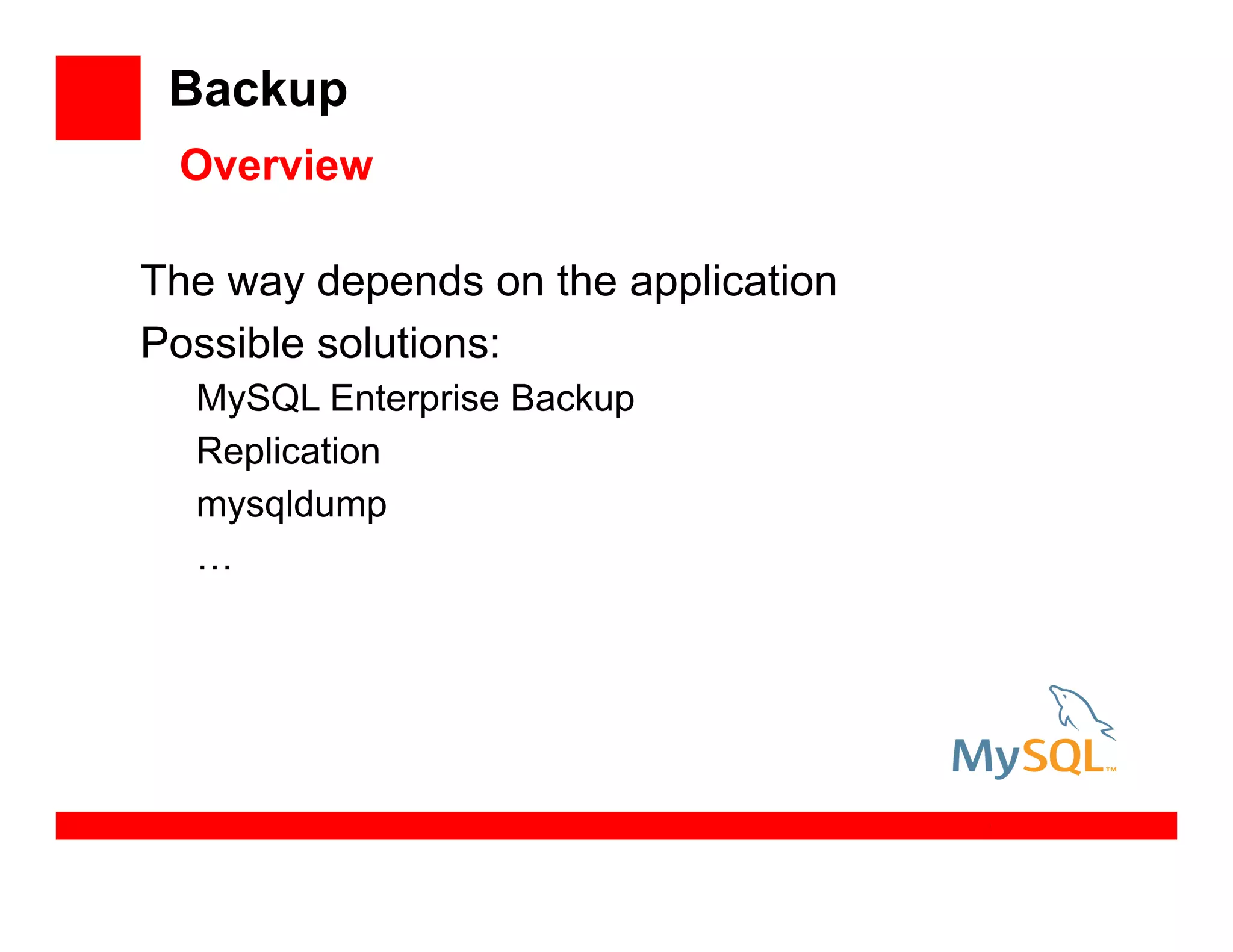 Backup

Overview

The way depends on the application

Possible solutions:

MySQL Enterprise Backup

Replication

mysqldump

…

MySQL™